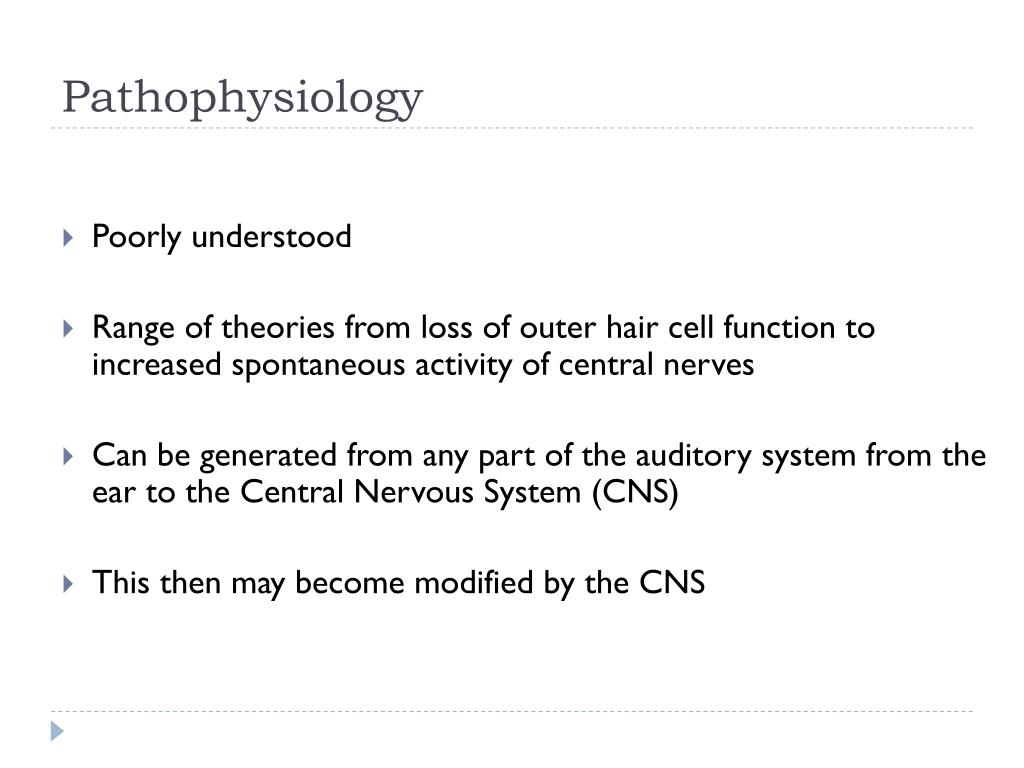 Pathophysiology

Poorly understood

Range of theories from loss of outer hair cell function to increased spontaneous activity of central nerves

Can be generated from any part of the auditory system from the ear to the Central Nervous System (CNS)

This then may become modified by the CNS